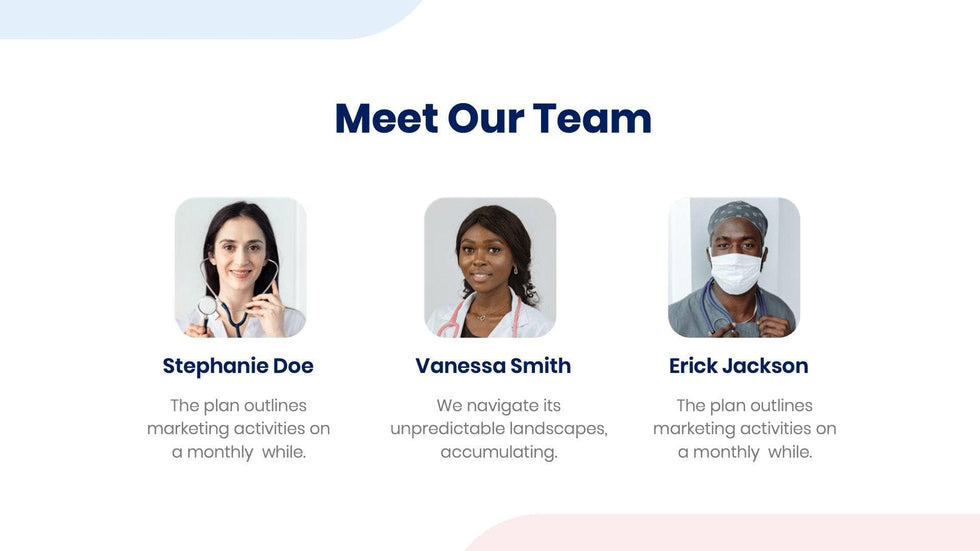 Meet Our Team

Stephanie Doe

The plan outlines marketing activities on a monthly while.

Vanessa Smith

We navigate its unpredictable landscapes, accumulating.

Erick Jackson

The plan outlines marketing activities on a monthly while.